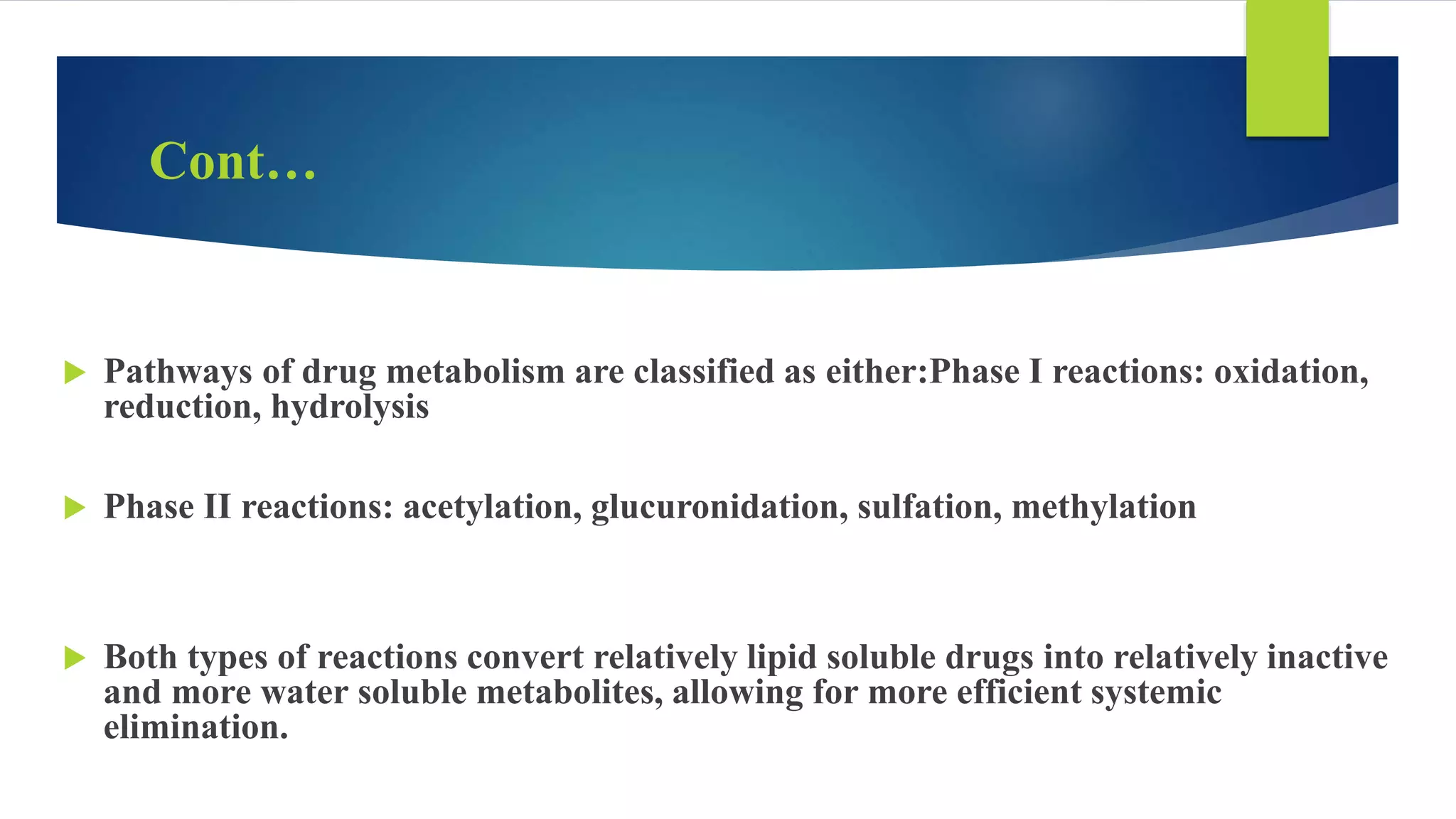 Cont…

Pathways of drug metabolism are classified as either:Phase I reactions: oxidation, reduction, hydrolysis

Phase II reactions: acetylation, glucuronidation, sulfation, methylation

Both types of reactions convert relatively lipid soluble drugs into relatively inactive and more water soluble metabolites, allowing for more efficient systemic elimination.